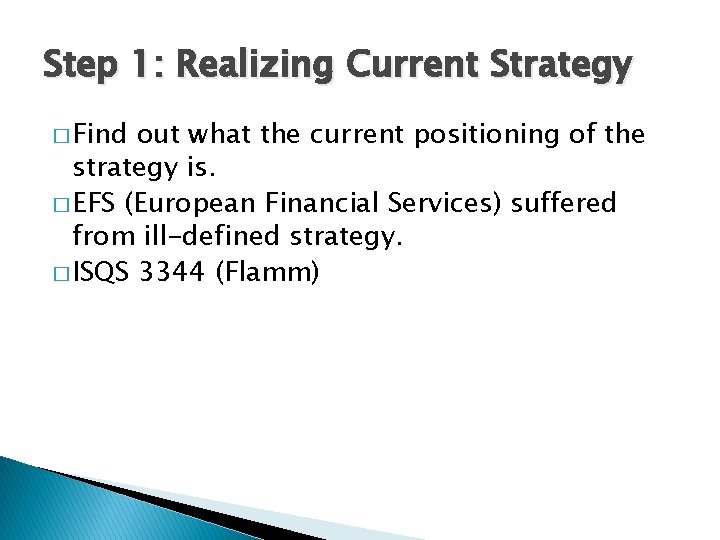 Step 1: Realizing Current Strategy

□ Find out what the current positioning of the strategy is.

□ EFS (European Financial Services) suffered from ill-defined strategy.

□ ISQS 3344 (Flamm)